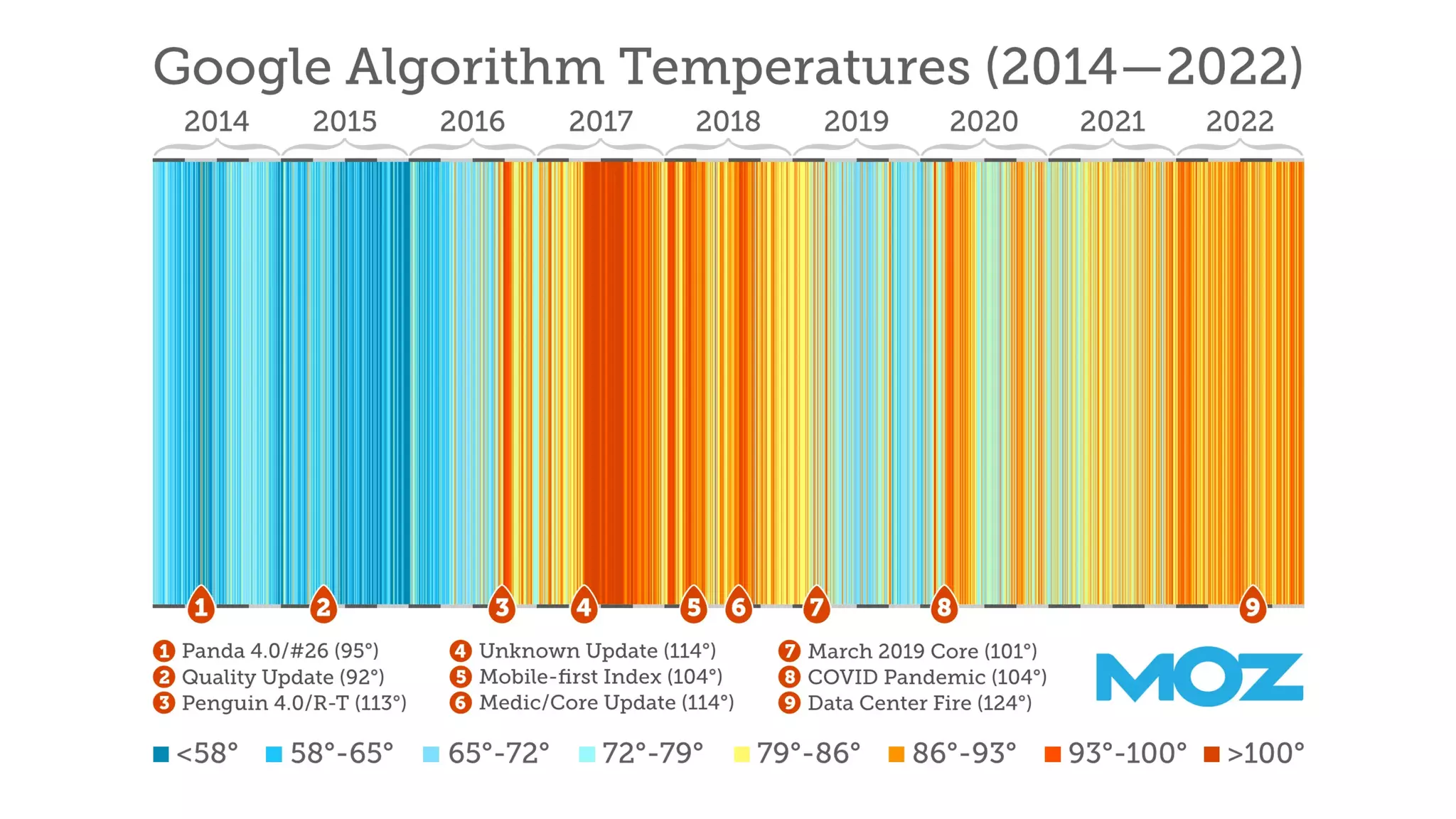 Google Algorithm Temperatures (2014—2022)

2014 2015 2016 2017 2018 2019 2020 2021 2022

1 2 3 4 5 6 7 8 9

1 Panda 4.0/#26 (95°)
2 Quality Update (92°)
3 Penguin 4.0/R-T (113°)
4 Unknown Update (114°)
5 Mobile-first Index (104°)
6 Medic/Core Update (114°)
7 March 2019 Core (101°)
8 COVID Pandemic (104°)
9 Data Center Fire (124°)

MOZ

<58° 58°-65° 65°-72° 72°-79° 79°-86° 86°-93° 93°-100° >100°